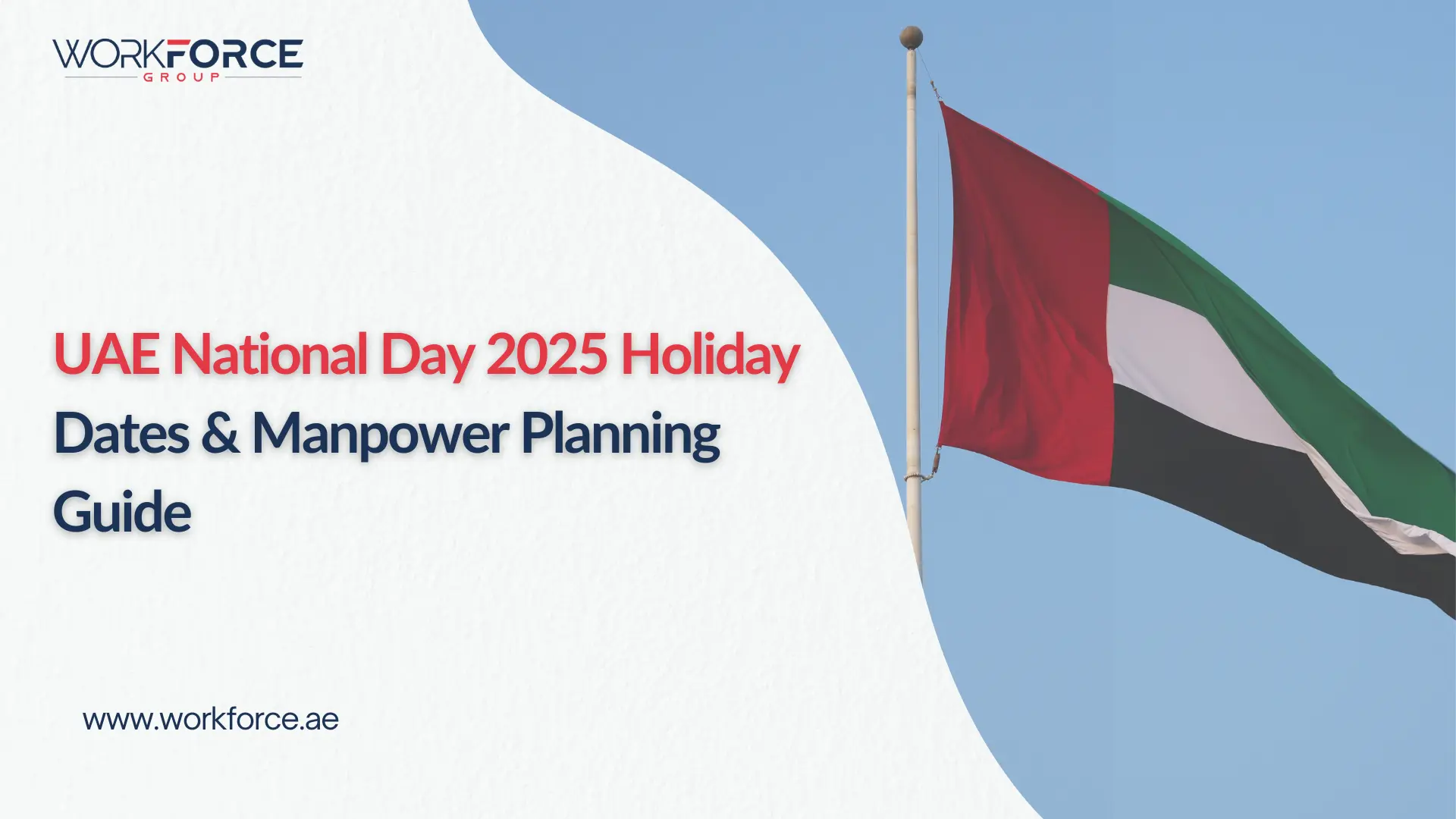 WORKFORCE
GROUP

UAE National Day 2025 Holiday Dates & Manpower Planning Guide

www.workforce.ae